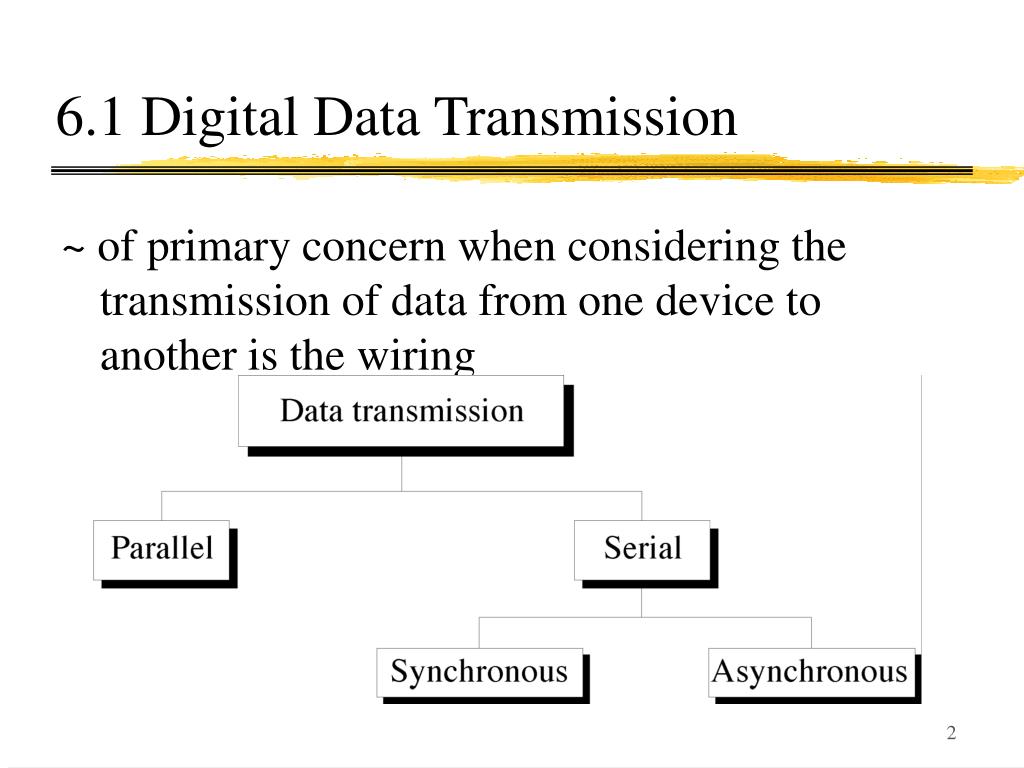 6.1 Digital Data Transmission

~ of primary concern when considering the transmission of data from one device to another is the wiring

Data transmission

Parallel

Serial

Synchronous

Asynchronous

2